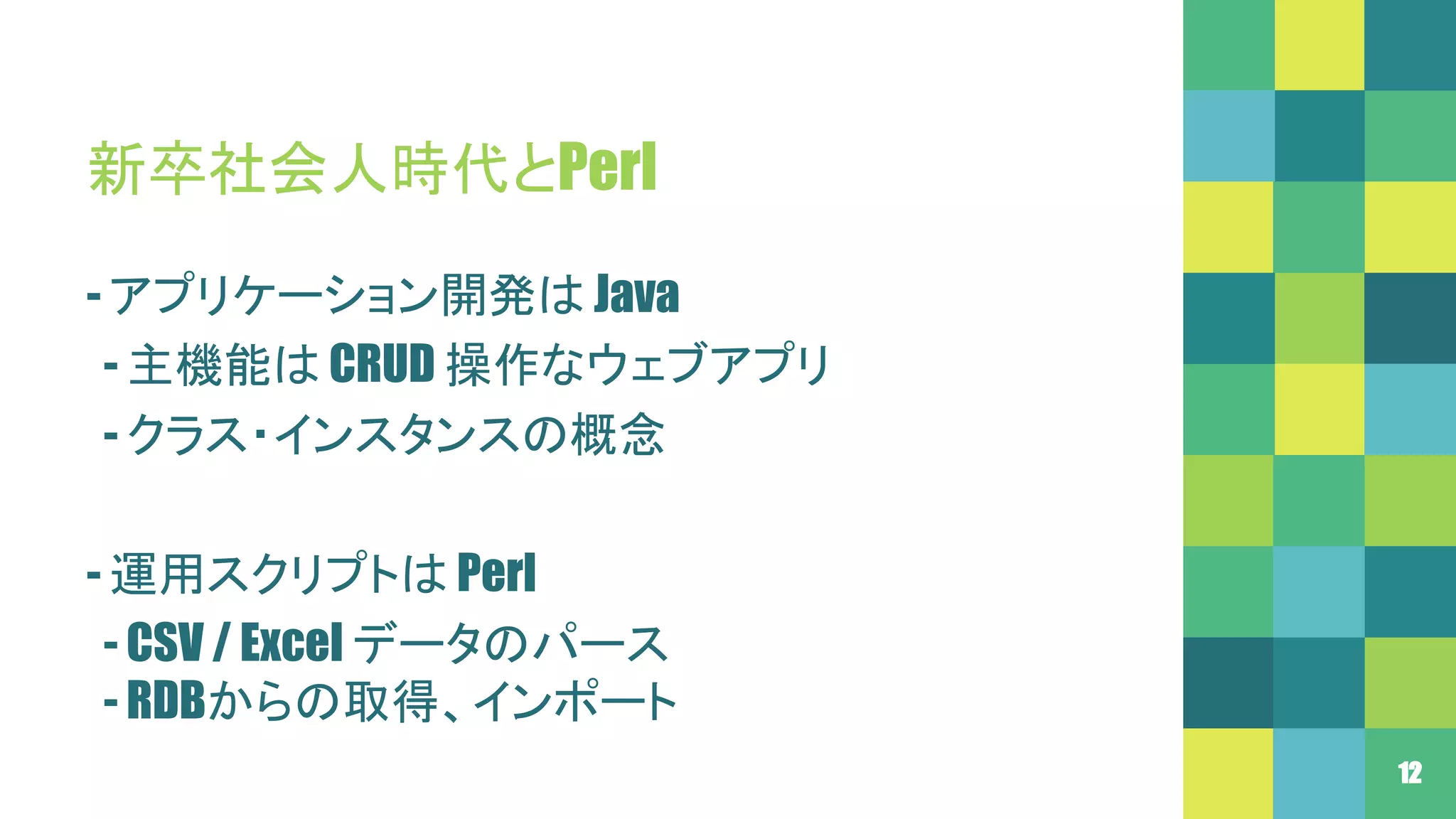 新卒社会人時代とPerl

- アプリケーション開発は Java
  - 主機能は CRUD 操作なウェブアプリ
  - クラス・インスタンスの概念

- 運用スクリプトは Perl
  - CSV / Excel データのパース
  - RDBからの取得、インポート

12